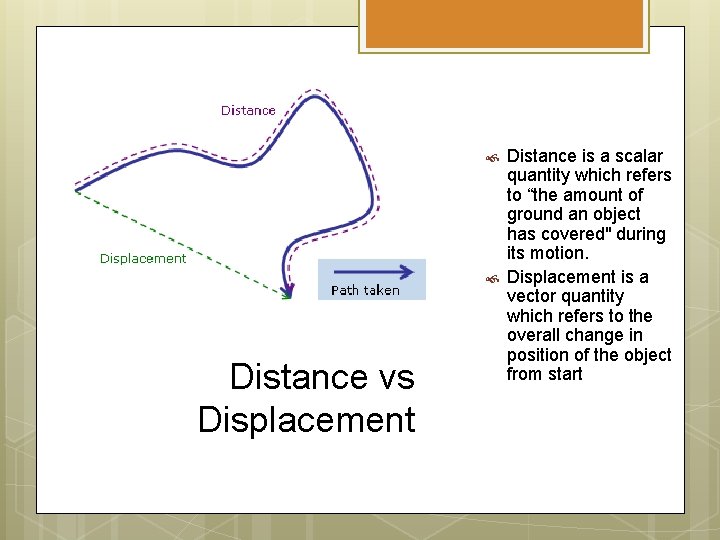 Distance

Displacement

Path taken

Distance vs Displacement

Distance is a scalar quantity which refers to “the amount of ground an object has covered" during its motion.

Displacement is a vector quantity which refers to the overall change in position of the object from start